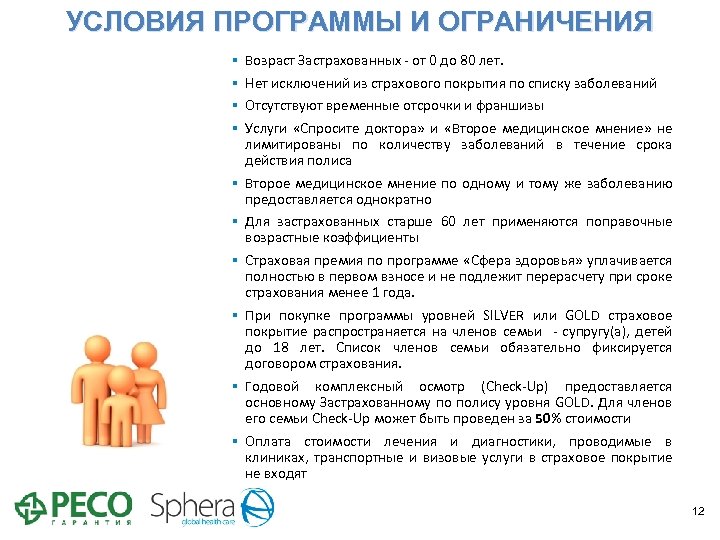 УСЛОВИЯ ПРОГРАММЫ И ОГРАНИЧЕНИЯ

▪ Возраст Застрахованных - от 0 до 80 лет.

▪ Нет исключений из страхового покрытия по списку заболеваний

▪ Отсутствуют временные отсрочки и франшизы

▪ Услуги «Спросите доктора» и «Второе медицинское мнение» не лимитированы по количеству заболеваний в течение срока действия полиса

▪ Второе медицинское мнение по одному и тому же заболеванию предоставляется однократно

▪ Для застрахованных старше 60 лет применяются поправочные возрастные коэффициенты

▪ Страховая премия по программе «Сфера здоровья» уплачивается полностью в первом взносе и не подлежит перерасчету при сроке страхования менее 1 года.

▪ При покупке программы уровней SILVER или GOLD страховое покрытие распространяется на членов семьи - супругу(а), детей до 18 лет. Список членов семьи обязательно фиксируется договором страхования.

▪ Годовой комплексный осмотр (Check-Up) предоставляется основному Застрахованному по полису уровня GOLD. Для членов его семьи Check-Up может быть проведен за 50% стоимости

▪ Оплата стоимости лечения и диагностики, проводимые в клиниках, транспортные и визовые услуги в страховое покрытие не входят

РЕСО ГАРАНТИЯ

Sphera global health care

12